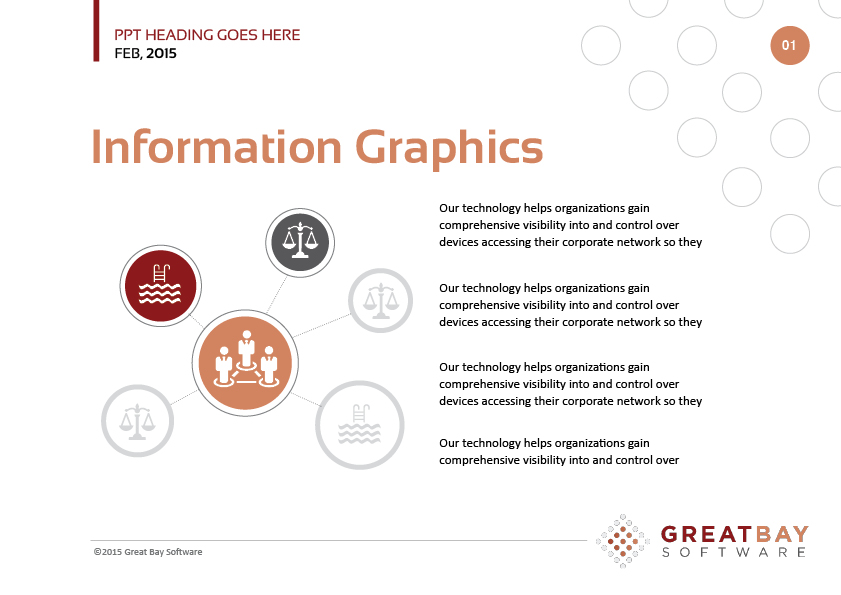 PPT HEADING GOES HERE
FEB, 2015

01

Information Graphics

Our technology helps organizations gain comprehensive visibility into and control over devices accessing their corporate network so they

Our technology helps organizations gain comprehensive visibility into and control over devices accessing their corporate network so they

Our technology helps organizations gain comprehensive visibility into and control over devices accessing their corporate network so they

Our technology helps organizations gain comprehensive visibility into and control over

©2015 Great Bay Software

GREATBAY
SOFTWARE